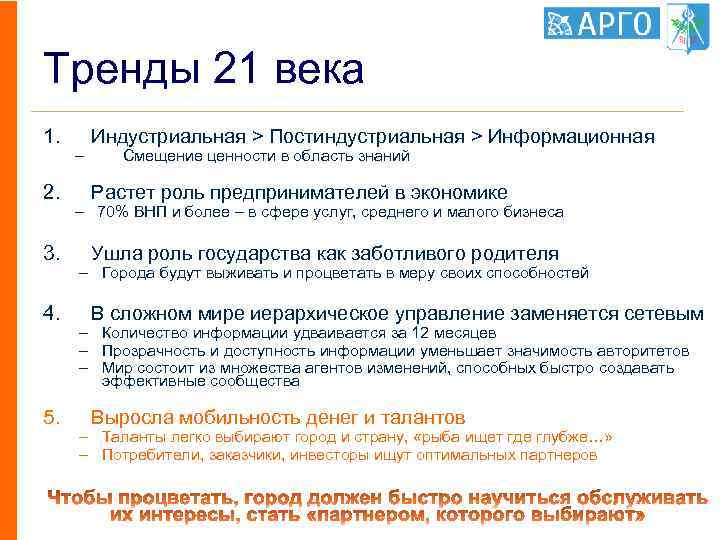 АРГО

Тренды 21 века

1. Индустриальная > Постиндустриальная > Информационная
– Смещение ценности в область знаний

2. Растет роль предпринимателей в экономике
– 70% ВНП и более – в сфере услуг, среднего и малого бизнеса

3. Ушла роль государства как заботливого родителя
– Города будут выживать и процветать в меру своих способностей

4. В сложном мире иерархическое управление заменяется сетевым
– Количество информации удваивается за 12 месяцев
– Прозрачность и доступность информации уменьшает значимость авторитетов
– Мир состоит из множества агентов изменений, способных быстро создавать эффективные сообщества

5. Выросла мобильность денег и талантов
– Таланты легко выбирают город и страну, «рыба ищет где глубже…»
– Потребители, заказчики, инвесторы ищут оптимальных партнеров

Чтобы процветать, город должен быстро научиться обслуживать их интересы, стать «партнером, которого выбирают»